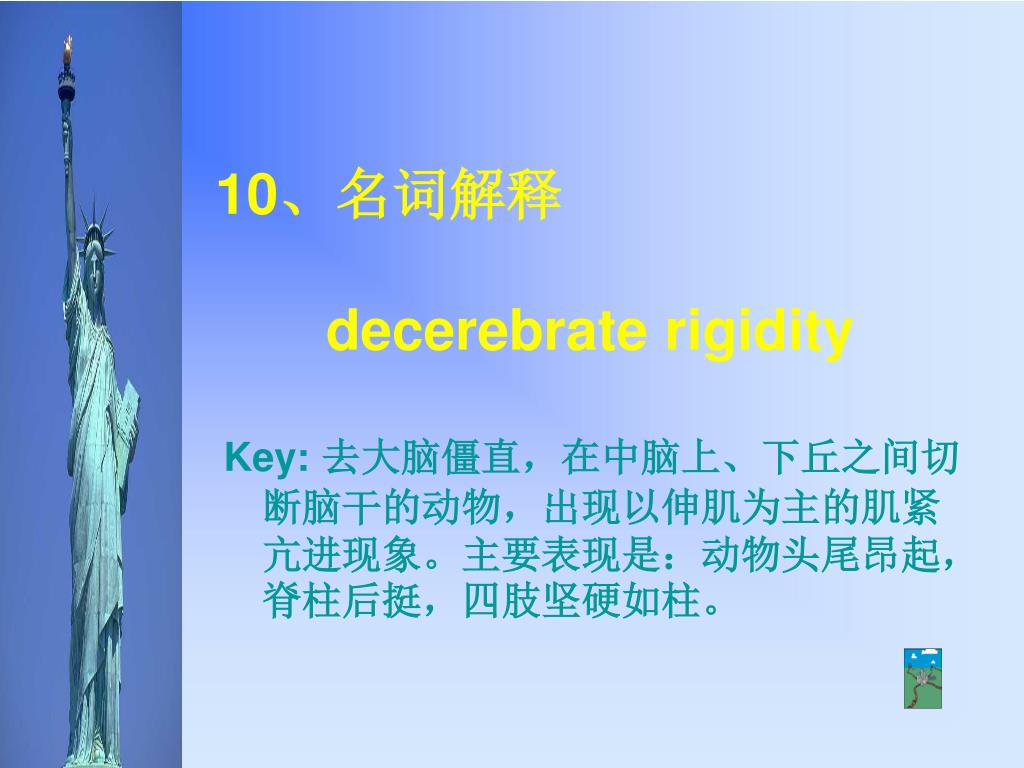 10、名词解释

decerebrate rigidity

Key: 去大脑僵直，在中脑上、下丘之间切断脑干的动物，出现以伸肌为主的肌紧亢进现象。主要表现是：动物头尾昂起，脊柱后挺，四肢坚硬如柱。